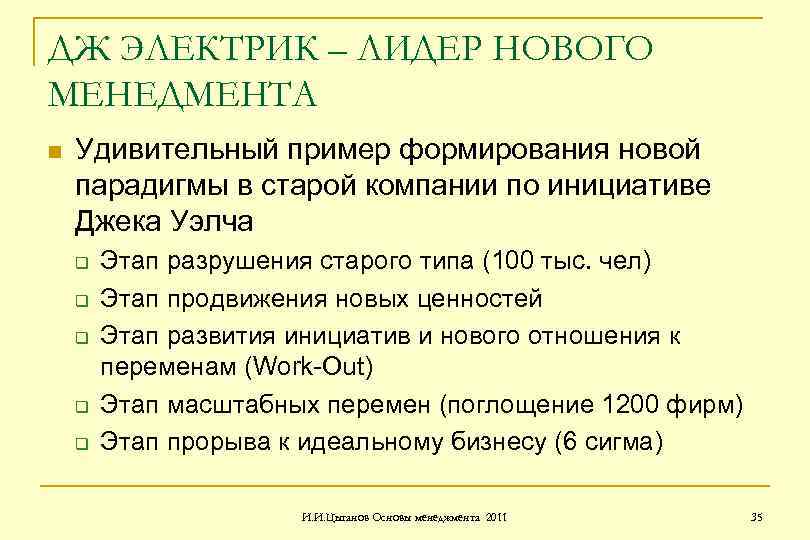 ДЖ ЭЛЕКТРИК – ЛИДЕР НОВОГО МЕНЕДМЕНТА

Удивительный пример формирования новой парадигмы в старой компании по инициативе Джека Уэлча

Этап разрушения старого типа (100 тыс. чел)

Этап продвижения новых ценностей

Этап развития инициатив и нового отношения к переменам (Work-Out)

Этап масштабных перемен (поглощение 1200 фирм)

Этап прорыва к идеальному бизнесу (6 сигма)

И.И.Цыганов Основы менеджмента 2011

35